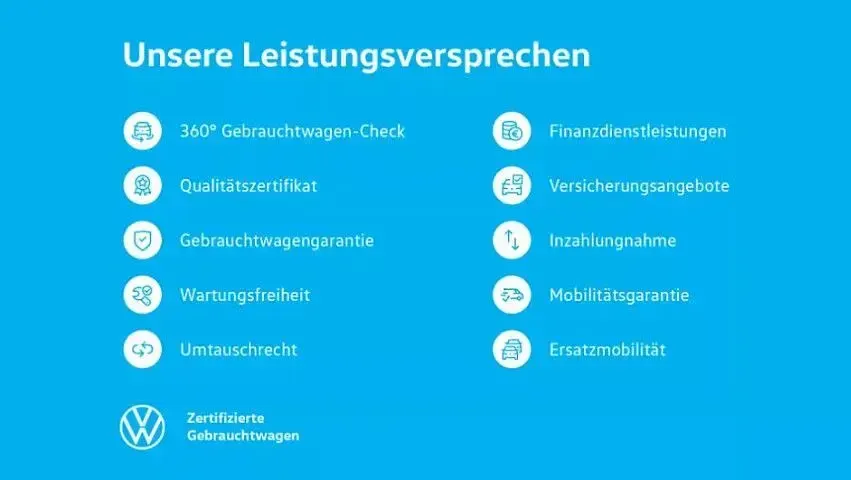 Unsere Leistungsversprechen

360° Gebrauchtwagen-Check

Qualitätszertifikat

Gebrauchtwagengarantie

Wartungsfreiheit

Umtauschrecht

Finanzdienstleistungen

Versicherungsangebote

Inzahlungnahme

Mobilitätsgarantie

Ersatzmobilität

Zertifizierte Gebrauchtwagen